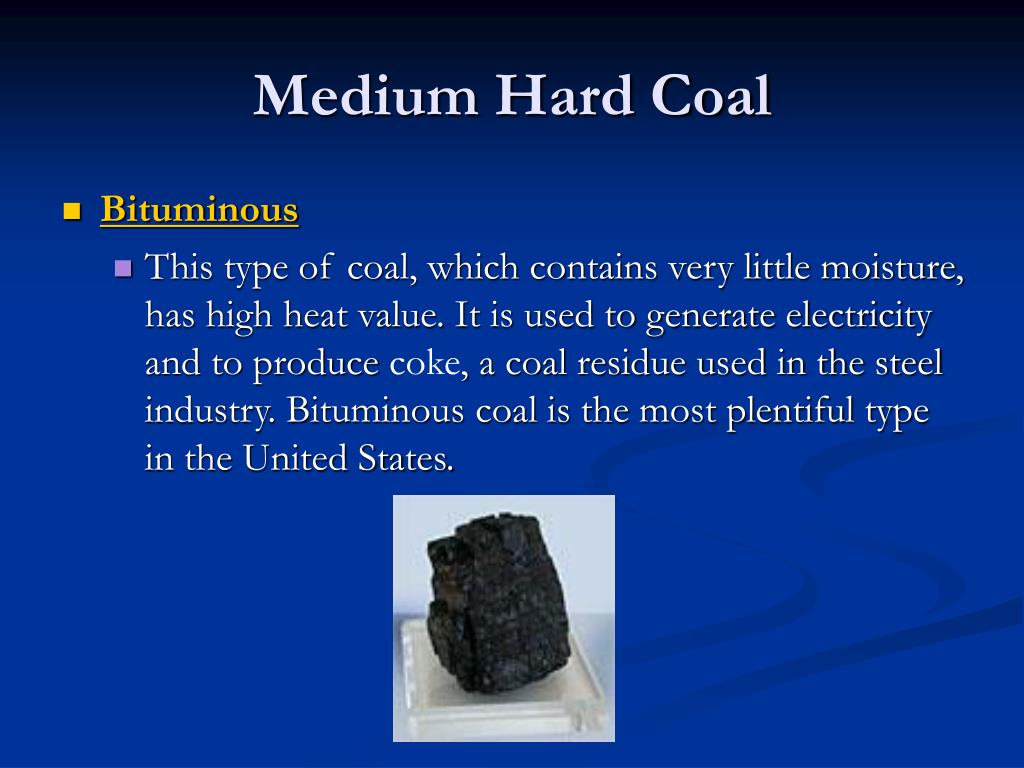 Medium Hard Coal

Bituminous

This type of coal, which contains very little moisture, has high heat value. It is used to generate electricity and to produce coke, a coal residue used in the steel industry. Bituminous coal is the most plentiful type in the United States.